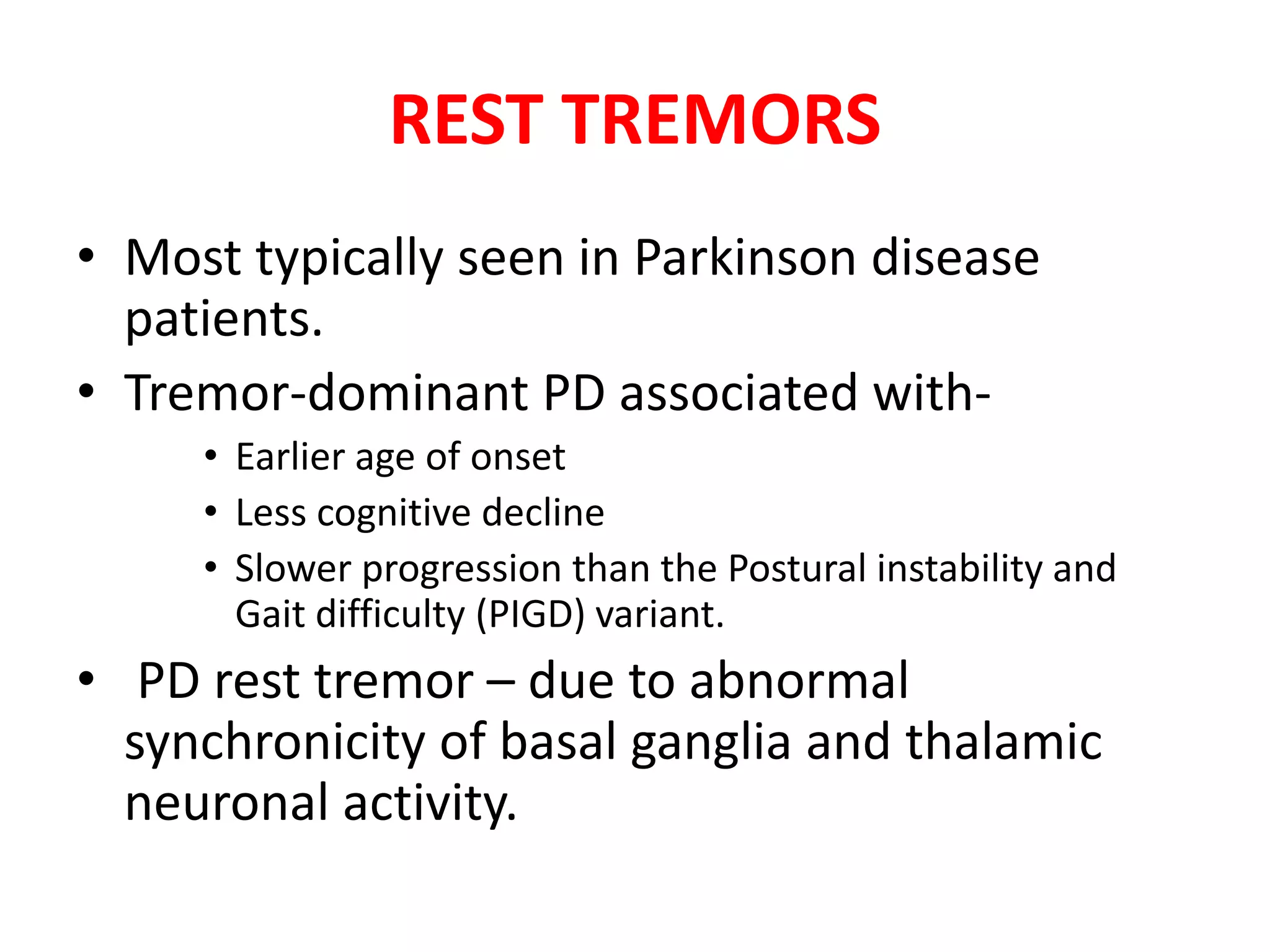 REST TREMORS

• Most typically seen in Parkinson disease patients.
• Tremor-dominant PD associated with-
  • Earlier age of onset
  • Less cognitive decline
  • Slower progression than the Postural instability and Gait difficulty (PIGD) variant.
• PD rest tremor – due to abnormal synchronicity of basal ganglia and thalamic neuronal activity.